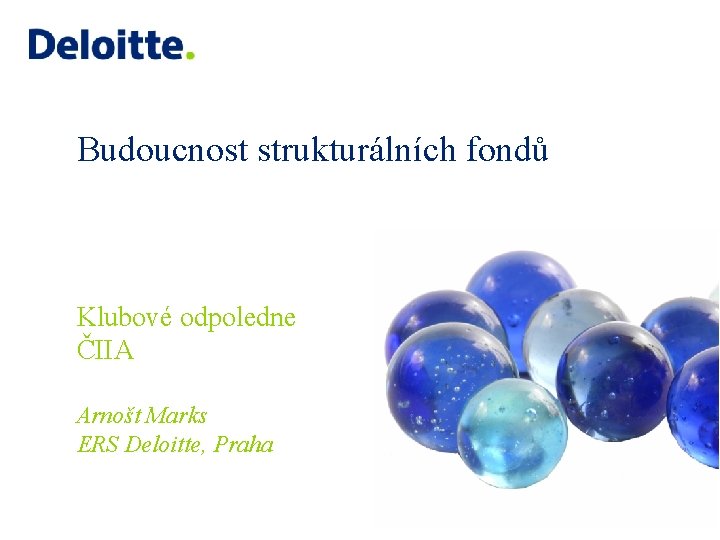 Deloitte.

Budoucnost strukturálních fondů

Klubové odpoledne
ČIIA

Arnošt Marks
ERS Deloitte, Praha